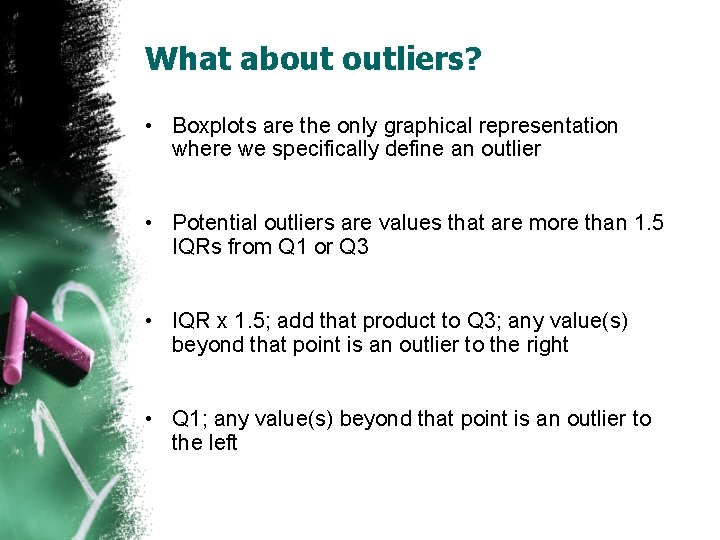 What about outliers?

• Boxplots are the only graphical representation where we specifically define an outlier

• Potential outliers are values that are more than 1.5 IQRs from Q1 or Q3

• IQR x 1.5; add that product to Q3; any value(s) beyond that point is an outlier to the right

• Q1; any value(s) beyond that point is an outlier to the left